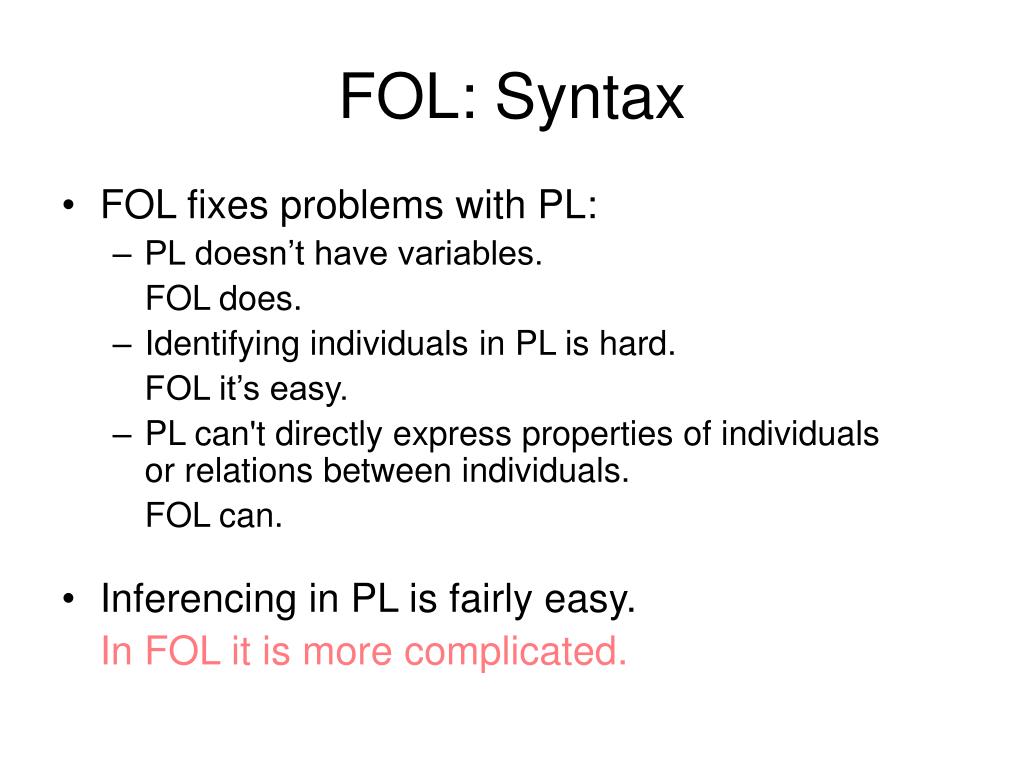 FOL: Syntax

• FOL fixes problems with PL:
– PL doesn’t have variables.
FOL does.
– Identifying individuals in PL is hard.
FOL it’s easy.
– PL can't directly express properties of individuals or relations between individuals.
FOL can.

• Inferencing in PL is fairly easy.
In FOL it is more complicated.